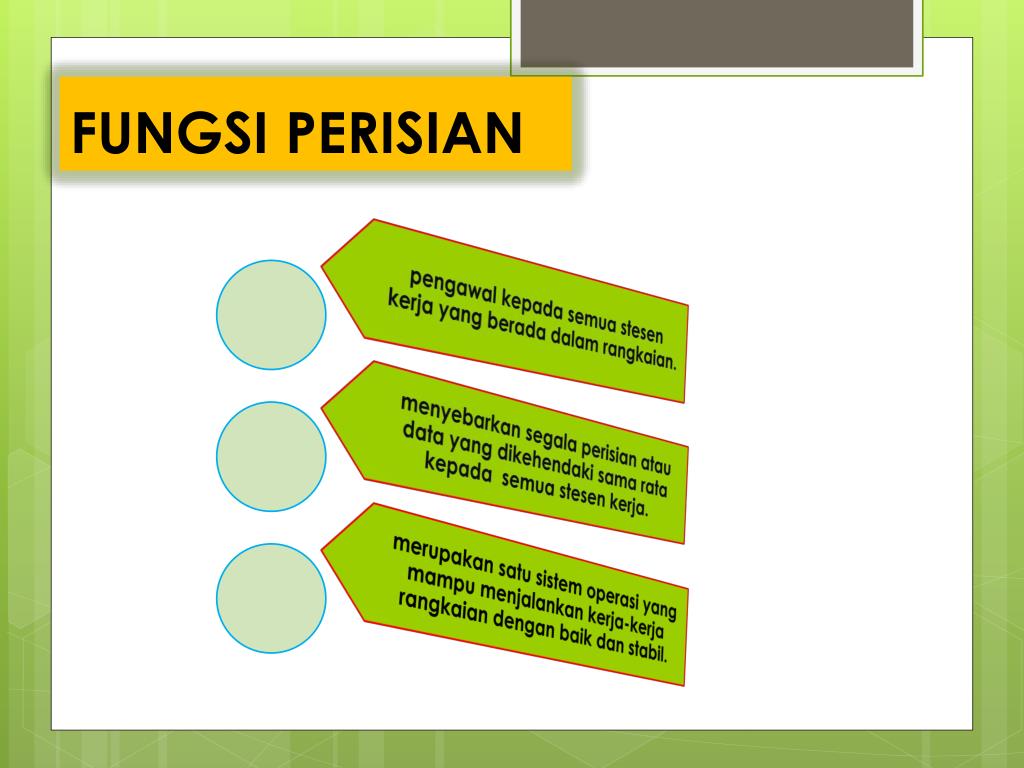 FUNGSI PERISIAN

pengawal kepada semua stesen kerja yang berada dalam rangkaian.

menyebarkan segala perisian atau data yang dikehendaki sama rata kepada semua stesen kerja.

merupakan satu sistem operasi yang mampu menjalankan kerja-kerja rangkaian dengan baik dan stabil.